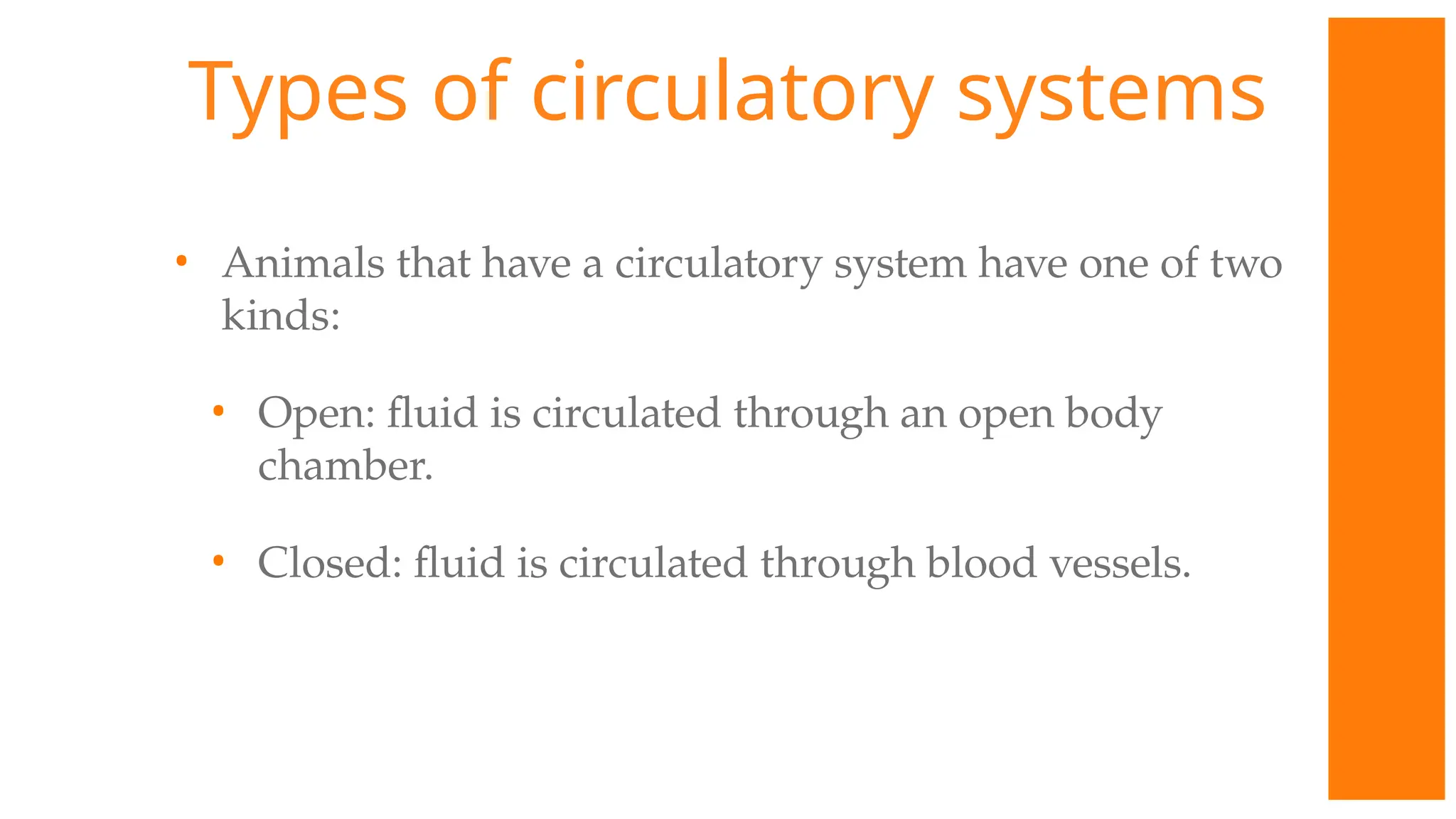 Types of circulatory systems

• Animals that have a circulatory system have one of two kinds:

• Open: fluid is circulated through an open body chamber.

• Closed: fluid is circulated through blood vessels.